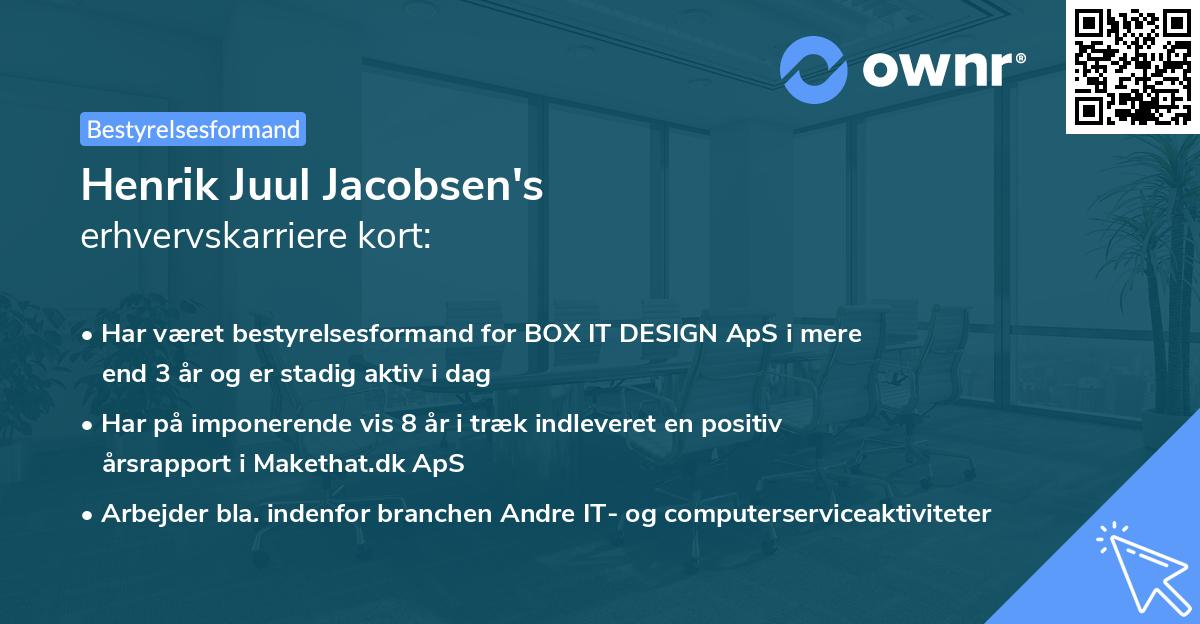 ownr®

Bestyrelsesformand

Henrik Juul Jacobsen's
erhvervskarriere kort:

• Har været bestyrelsesformand for BOX IT DESIGN ApS i mere end 3 år og er stadig aktiv i dag

• Har på imponerende vis 8 år i træk indleveret en positiv årsrapport i Makethat.dk ApS

• Arbejder bla. indenfor branchen Andre IT- og computerserviceaktiviteter